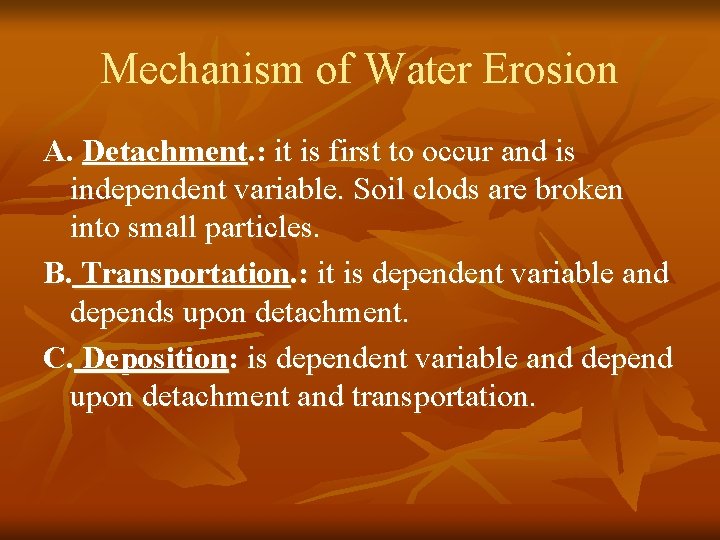 Mechanism of Water Erosion

A. Detachment.: it is first to occur and is independent variable. Soil clods are broken into small particles.

B. Transportation.: it is dependent variable and depends upon detachment.

C. Deposition: is dependent variable and depend upon detachment and transportation.